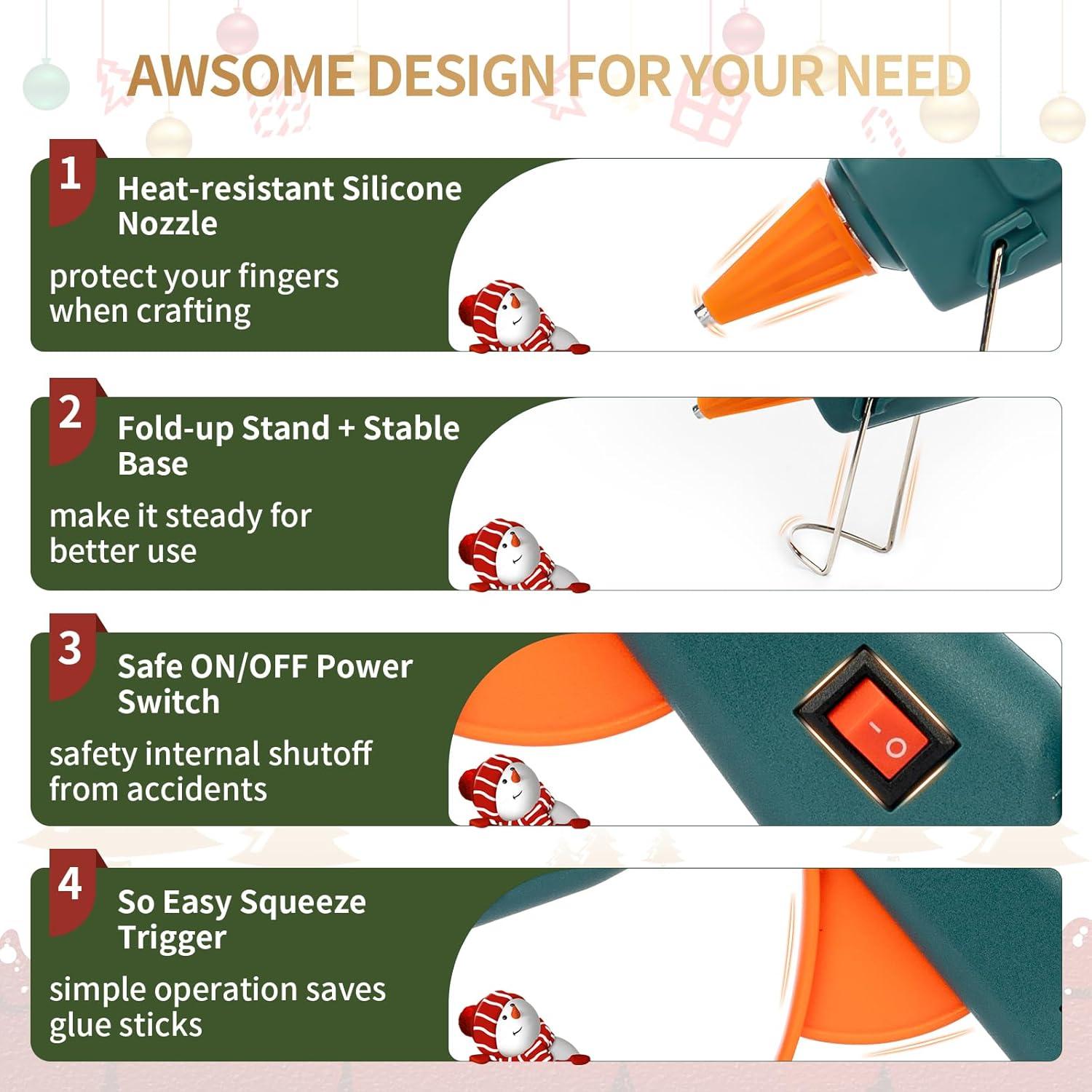 AWSOME DESIGN FOR YOUR NEED

1 Heat-resistant Silicone Nozzle

protect your fingers when crafting

2 Fold-up Stand + Stable Base

make it steady for better use

3 Safe ON/OFF Power Switch

safety internal shutoff from accidents

4 So Easy Squeeze Trigger

simple operation saves glue sticks